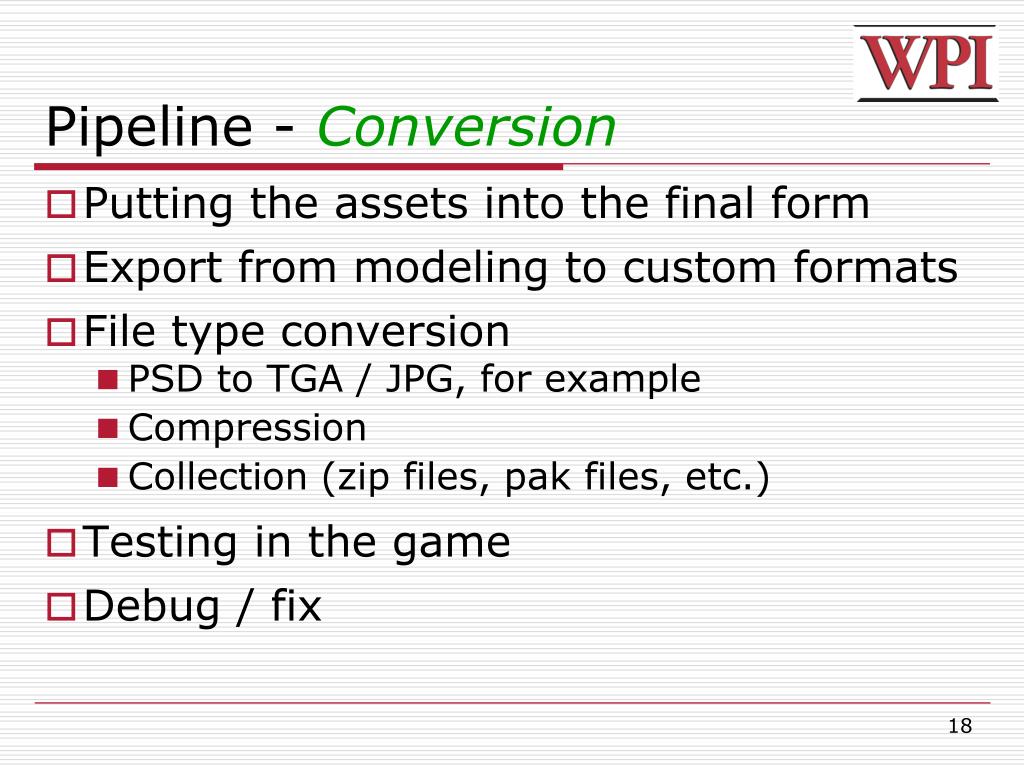 WPI

Pipeline - Conversion

Putting the assets into the final form

Export from modeling to custom formats

File type conversion

PSD to TGA / JPG, for example

Compression

Collection (zip files, pak files, etc.)

Testing in the game

Debug / fix

18